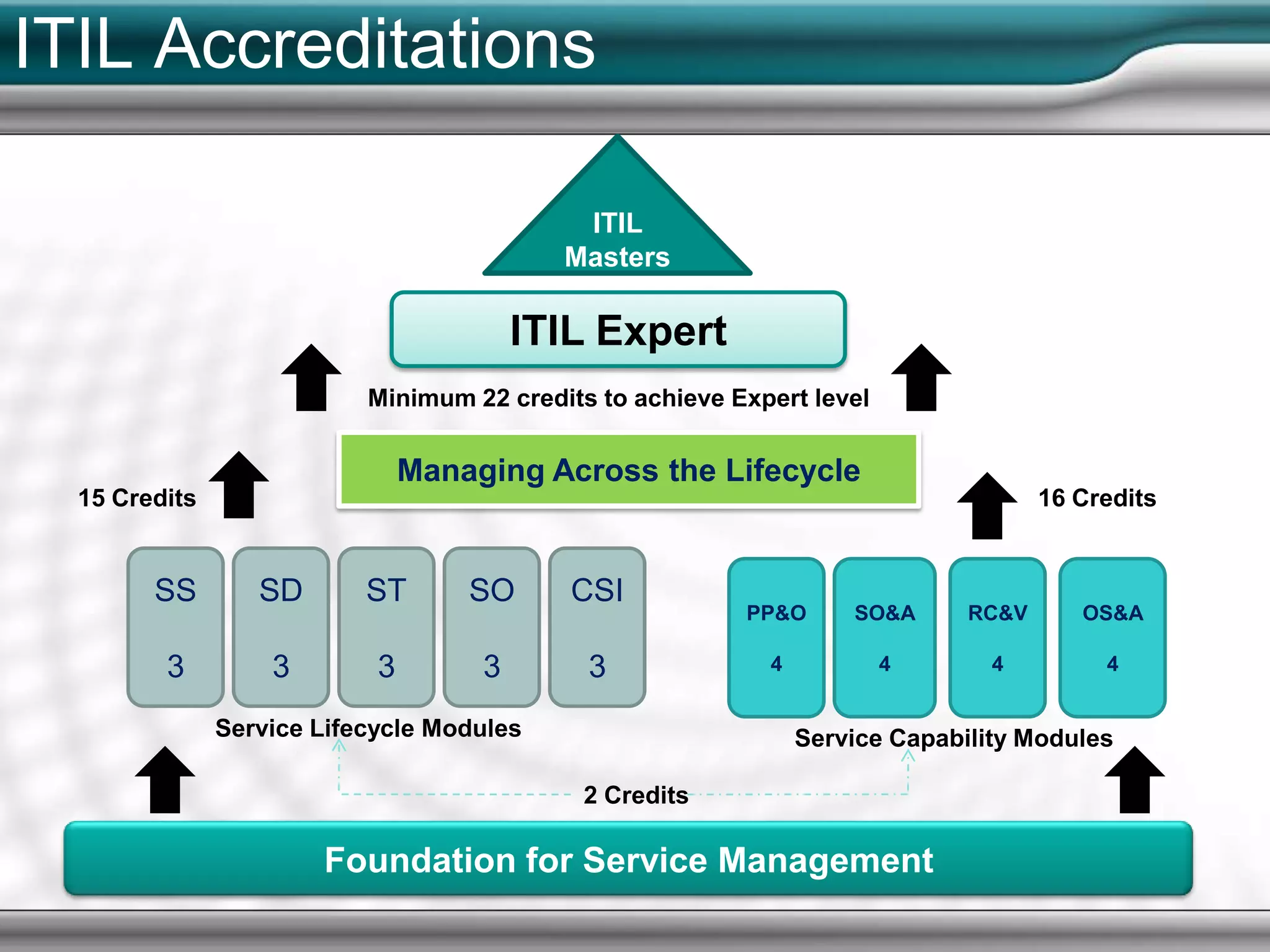 ITIL Accreditations

ITIL Masters

ITIL Expert

Minimum 22 credits to achieve Expert level

Managing Across the Lifecycle

15 Credits

16 Credits

SS 3

SD 3

ST 3

SO 3

CSI 3

PP&O 4

SO&A 4

RC&V 4

OS&A 4

Service Lifecycle Modules

Service Capability Modules

2 Credits

Foundation for Service Management